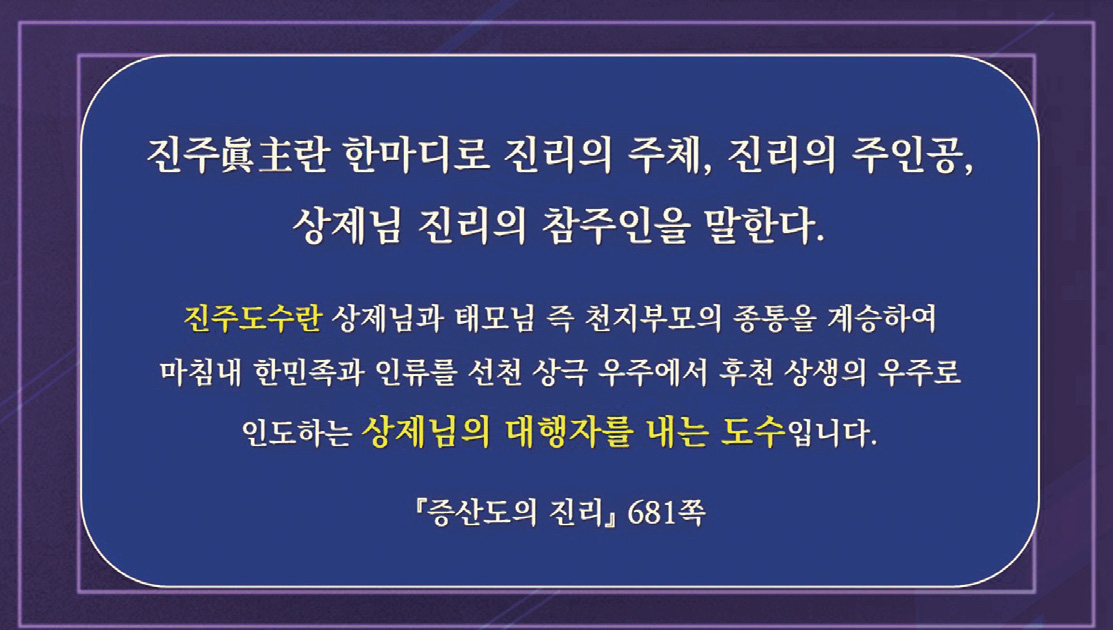 진주眞主란 한마디로 진리의 주체, 진리의 주인공, 상제님 진리의 참주인을 말한다.

진주도수란 상제님과 태모님 즉 천지부모의 종통을 계승하여 마침내 한민족과 인류를 선천 상극 우주에서 후천 상생의 우주로 인도하는 상제님의 대행자를 내는 도수입니다.

『증산도의 진리』 681쪽